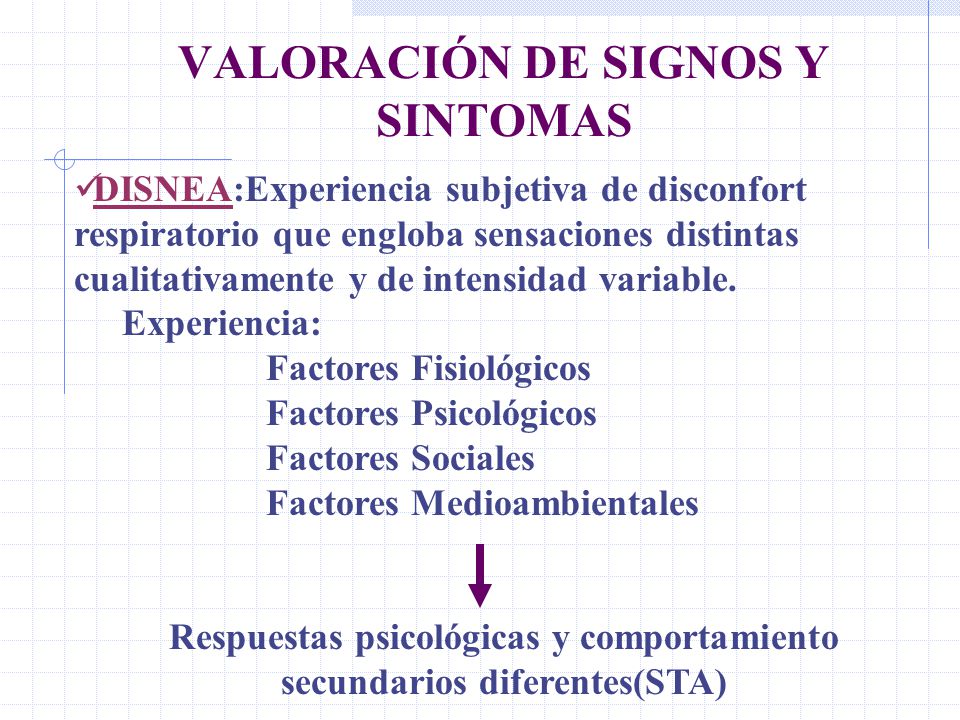 VALORACIÓN DE SIGNOS Y SINTOMAS

✓DISNEA:Experiencia subjetiva de disconfort respiratorio que engloba sensaciones distintas cualitativamente y de intensidad variable.

Experiencia:

Factores Fisiológicos
Factores Psicológicos
Factores Sociales
Factores Medioambientales

Respuestas psicológicas y comportamiento secundarios diferentes(STA)